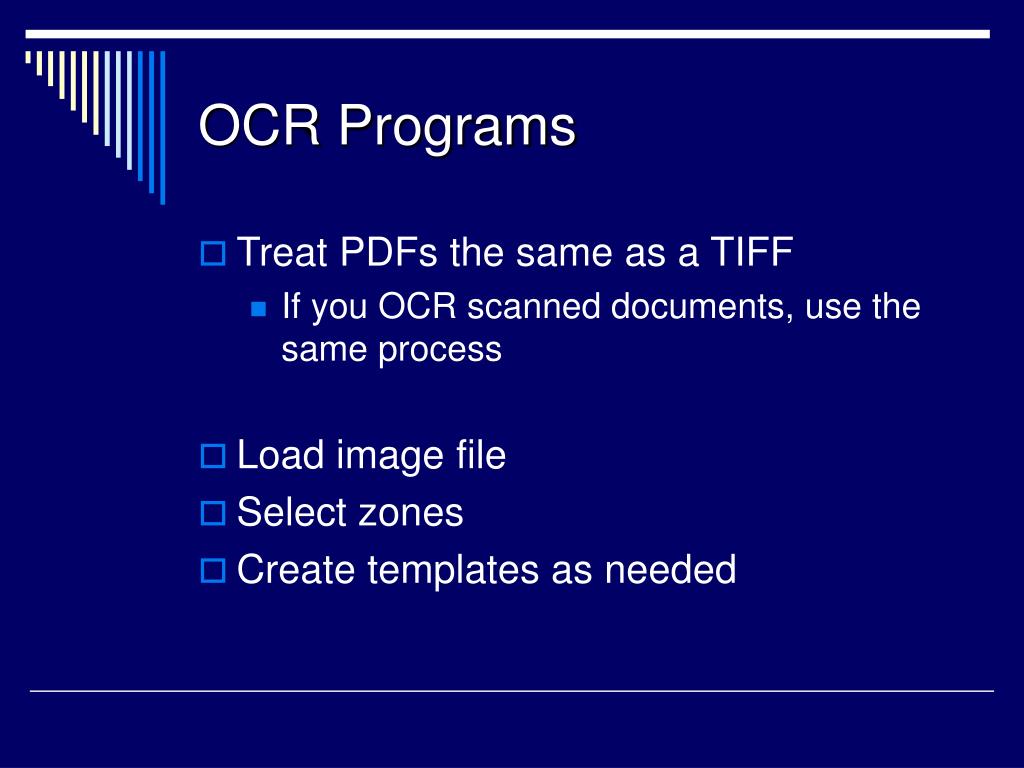 OCR Programs

Treat PDFs the same as a TIFF

If you OCR scanned documents, use the same process

Load image file

Select zones

Create templates as needed